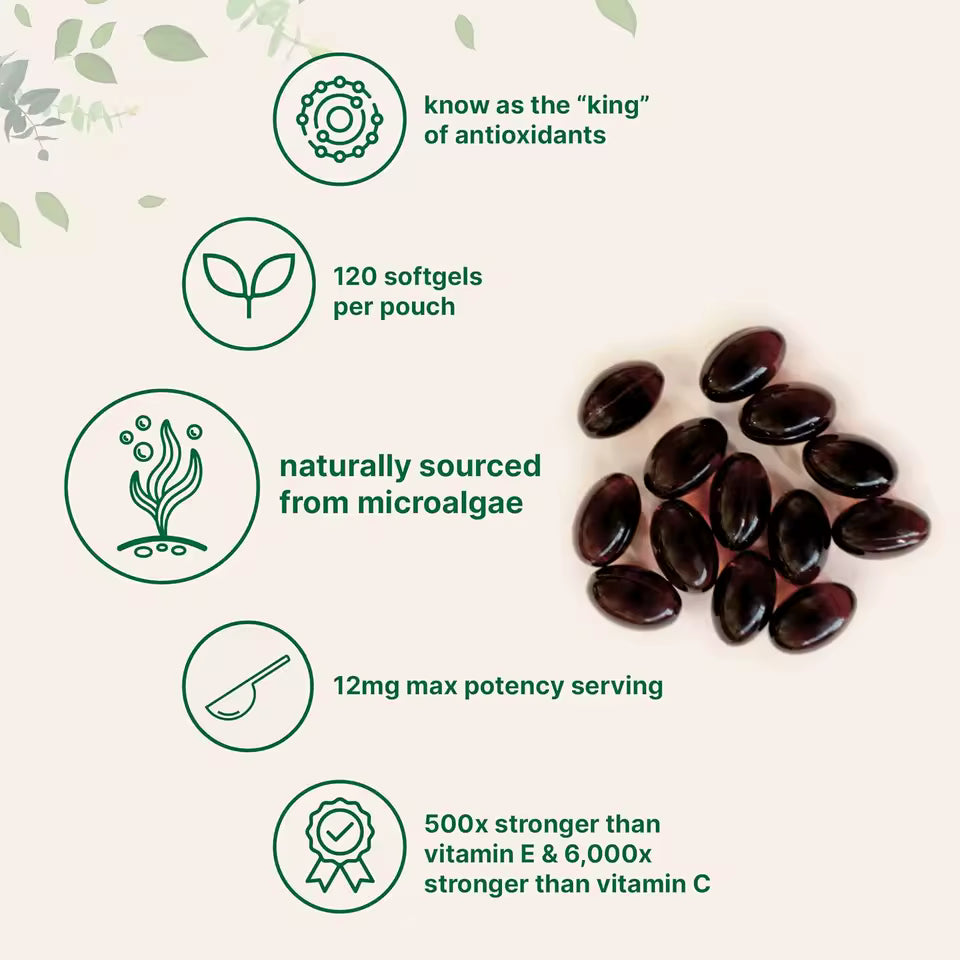 know as the “king” of antioxidants

120 softgels per pouch

naturally sourced from microalgae

12mg max potency serving

500x stronger than vitamin E & 6,000x stronger than vitamin C